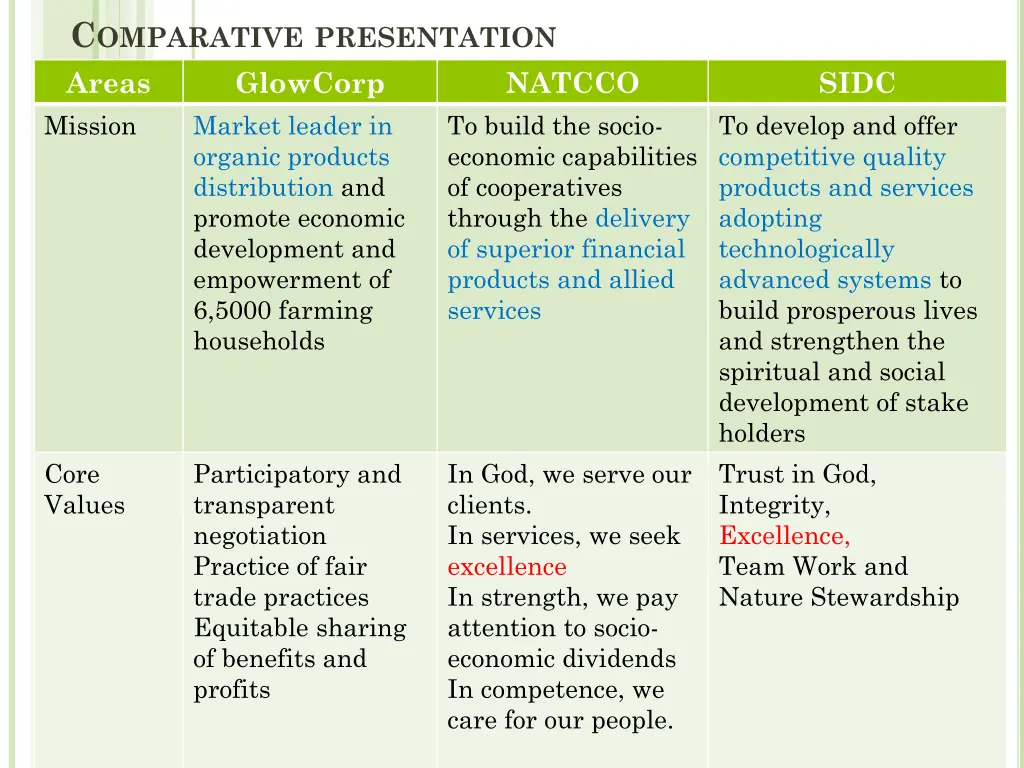 COMPARATIVE PRESENTATION

| Areas | GlowCorp | NATCCO | SIDC |
|---|---|---|---|
| Mission | Market leader in organic products distribution and promote economic development and empowerment of 6,5000 farming households | To build the socio-economic capabilities of cooperatives through the delivery of superior financial products and allied services | To develop and offer competitive quality products and services adopting technologically advanced systems to build prosperous lives and strengthen the spiritual and social development of stake holders |
| Core Values | Participatory and transparent negotiation Practice of fair trade practices Equitable sharing of benefits and profits | In God, we serve our clients. In services, we seek excellence In strength, we pay attention to socio-economic dividends In competence, we care for our people. | Trust in God, Integrity, Excellence, Team Work and Nature Stewardship |